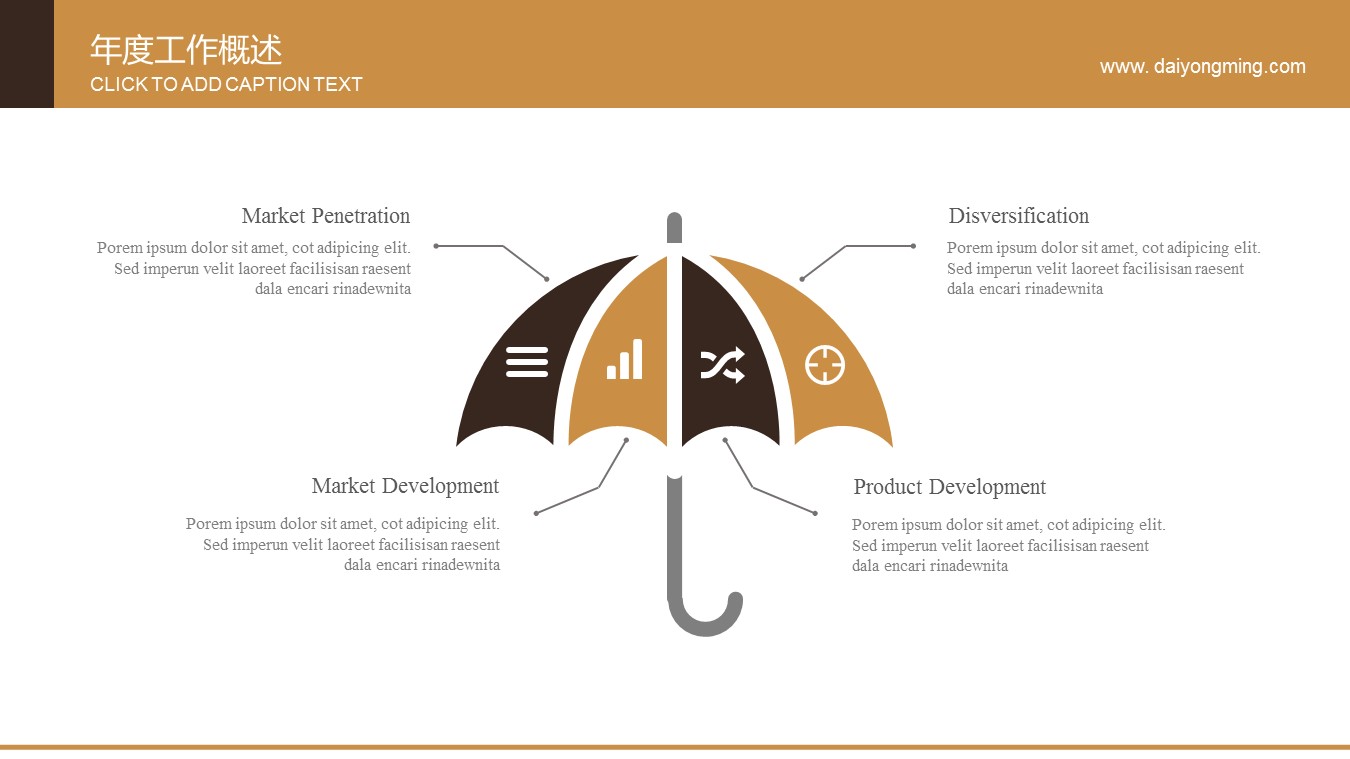 年度工作概述
CLICK TO ADD CAPTION TEXT

www. daiyongming.com

Market Penetration

Porem ipsum dolor sit amet, cot adipicing elit. Sed imperun velit laoreet facilisisan raesent dala encari rinadewnita

Disversification

Porem ipsum dolor sit amet, cot adipicing elit. Sed imperun velit laoreet facilisisan raesent dala encari rinadewnita

Market Development

Porem ipsum dolor sit amet, cot adipicing elit. Sed imperun velit laoreet facilisisan raesent dala encari rinadewnita

Product Development

Porem ipsum dolor sit amet, cot adipicing elit. Sed imperun velit laoreet facilisisan raesent dala encari rinadewnita